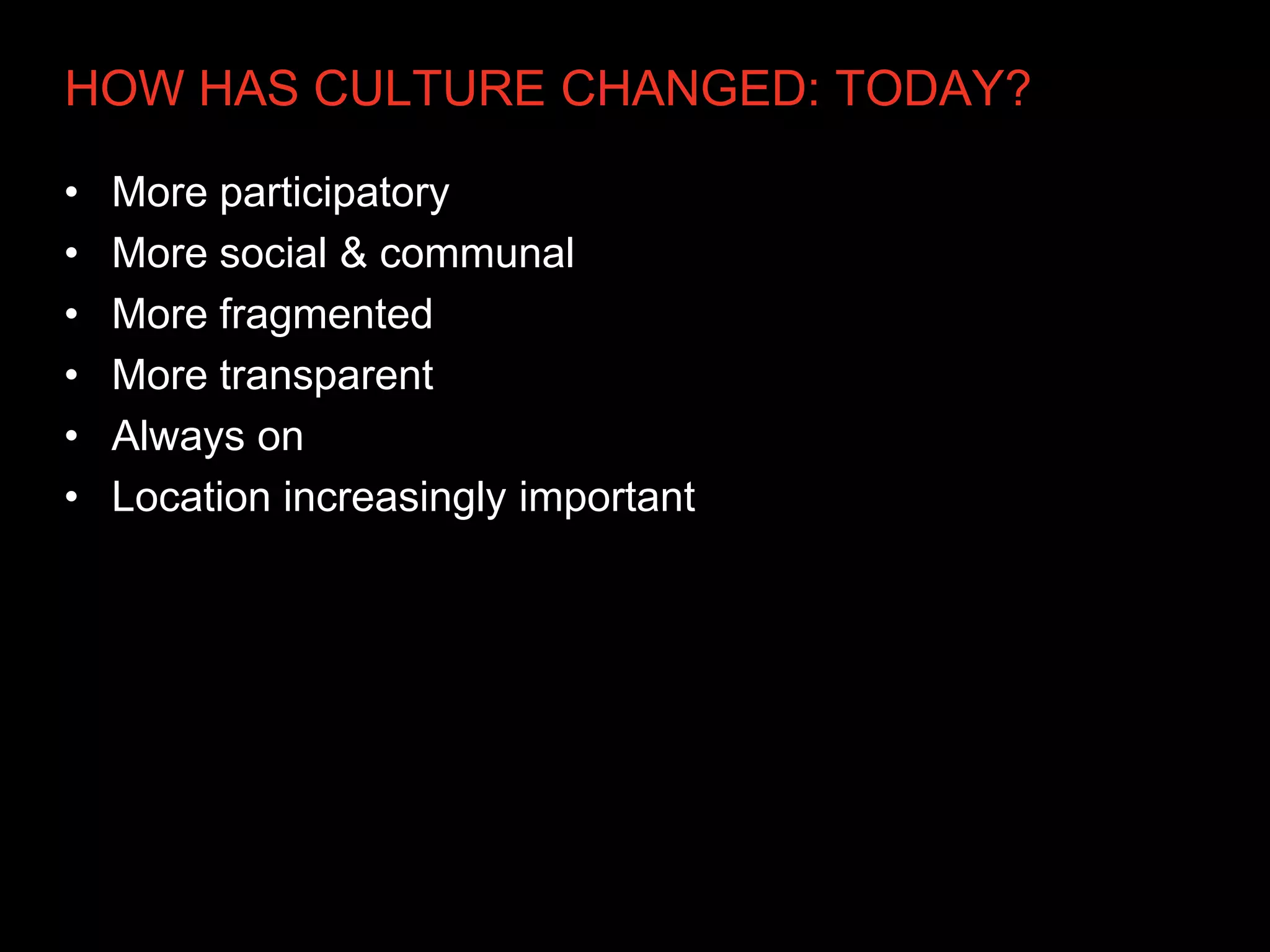 HOW HAS CULTURE CHANGED: TODAY?

• More participatory
• More social & communal
• More fragmented
• More transparent
• Always on
• Location increasingly important